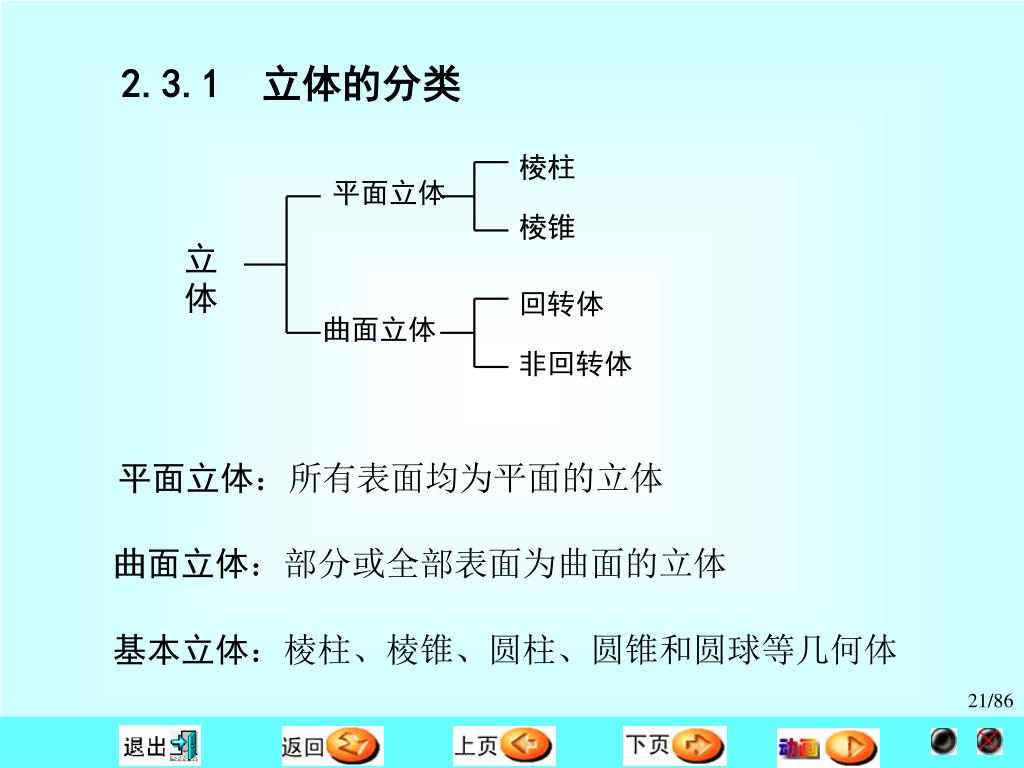 2.3.1　立体的分类

立体

平面立体

棱柱

棱锥

曲面立体

回转体

非回转体

平面立体：所有表面均为平面的立体

曲面立体：部分或全部表面为曲面的立体

基本立体：棱柱、棱锥、圆柱、圆锥和圆球等几何体

21/86

退出　返回　上页　下页　动画